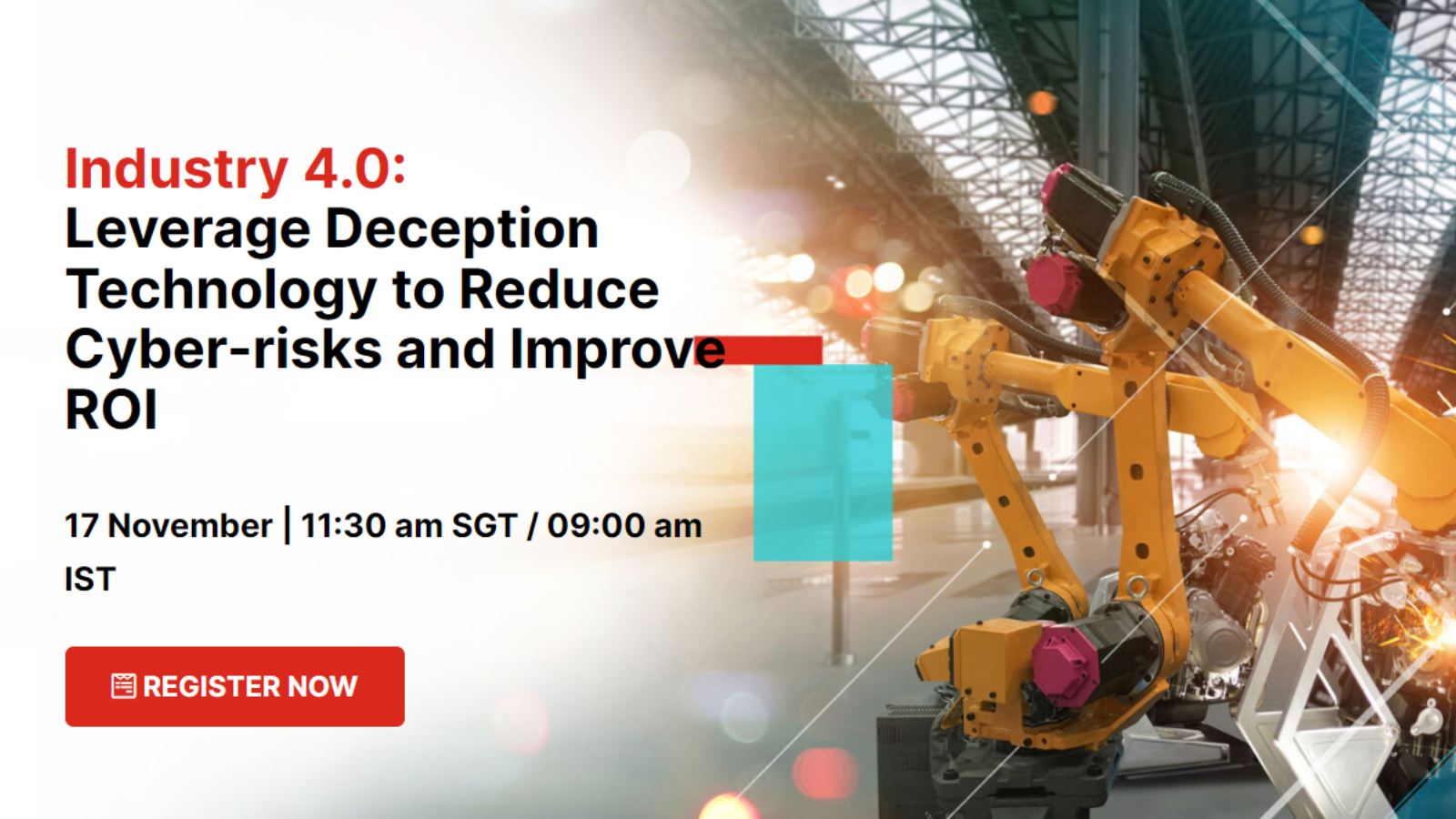 Industry 4.0:
Leverage Deception Technology to Reduce Cyber-risks and Improve ROI

17 November | 11:30 am SGT / 09:00 am IST

REGISTER NOW